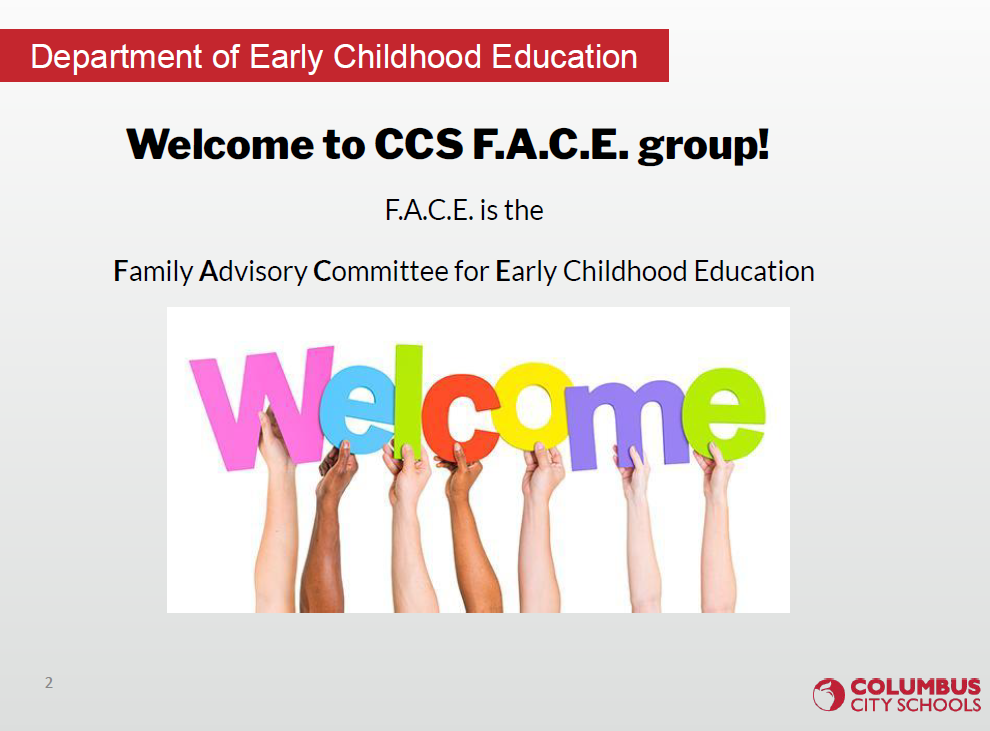 Department of Early Childhood Education

Welcome to CCS F.A.C.E. group!

F.A.C.E. is the

Family Advisory Committee for Early Childhood Education

Welcome

2

COLUMBUS
CITY SCHOOLS